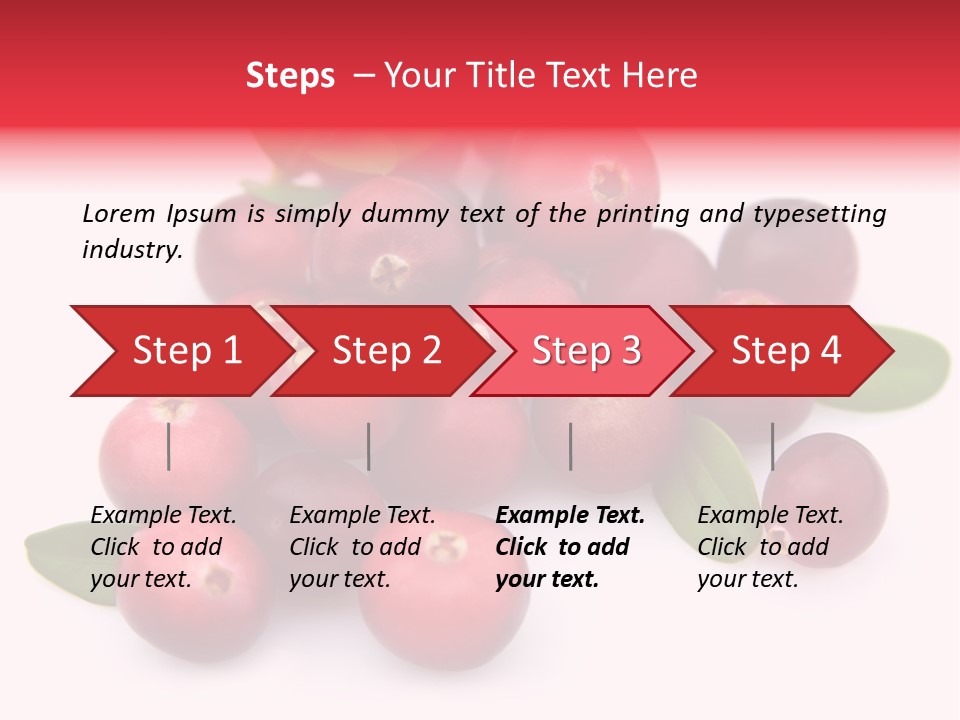 Steps – Your Title Text Here

Lorem Ipsum is simply dummy text of the printing and typesetting industry.

Step 1

Step 2

Step 3

Step 4

Example Text. Click to add your text.

Example Text. Click to add your text.

Example Text. Click to add your text.

Example Text. Click to add your text.